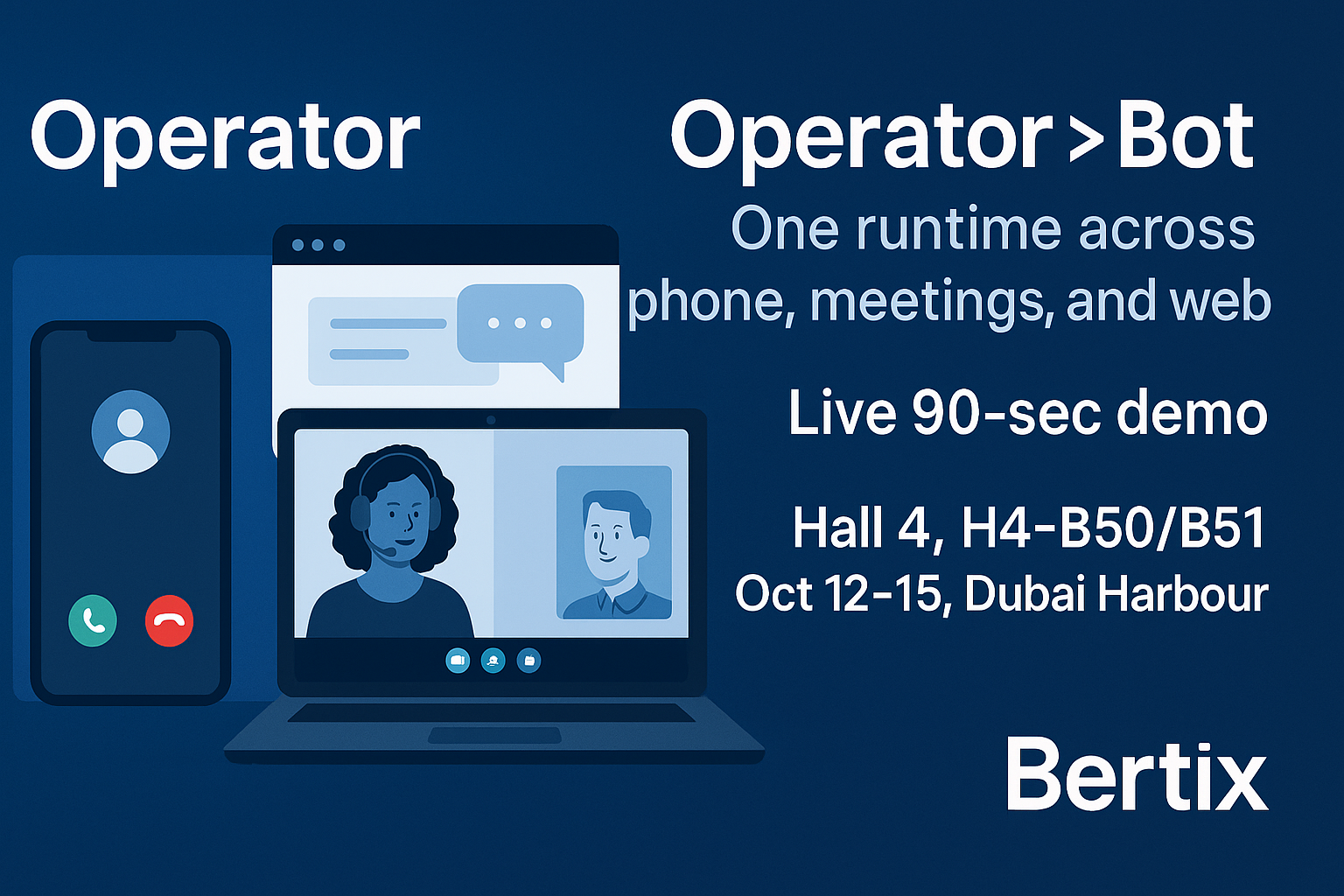 Operator

Operator > Bot

One runtime across phone, meetings, and web

Live 90-sec demo

Hall 4, H4-B50/B51
Oct 12-15, Dubai Harbour

Bertix